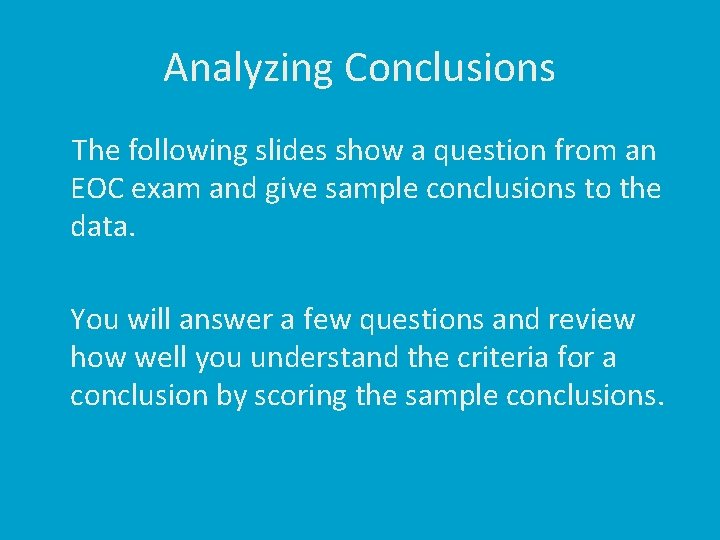 Analyzing Conclusions

The following slides show a question from an EOC exam and give sample conclusions to the data.

You will answer a few questions and review how well you understand the criteria for a conclusion by scoring the sample conclusions.